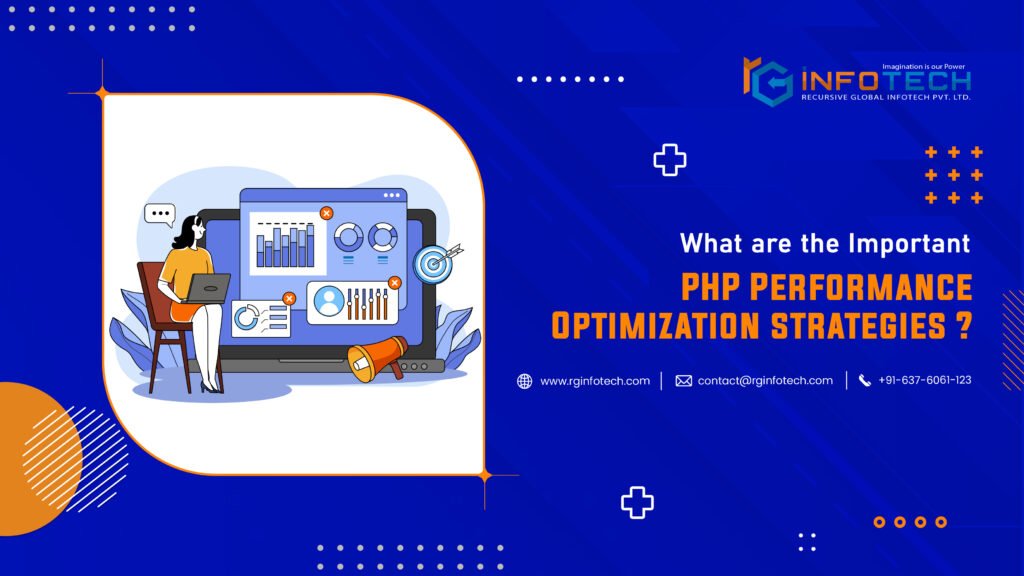 Imagination is our Power
RG INFOTECH
RECURSIVE GLOBAL INFOTECH PVT. LTD.

What are the Important
PHP PERFORMANCE
OPTIMIZATION STRATEGIES ?

www.rginfotech.com | contact@rginfotech.com | +91-637-6061-123